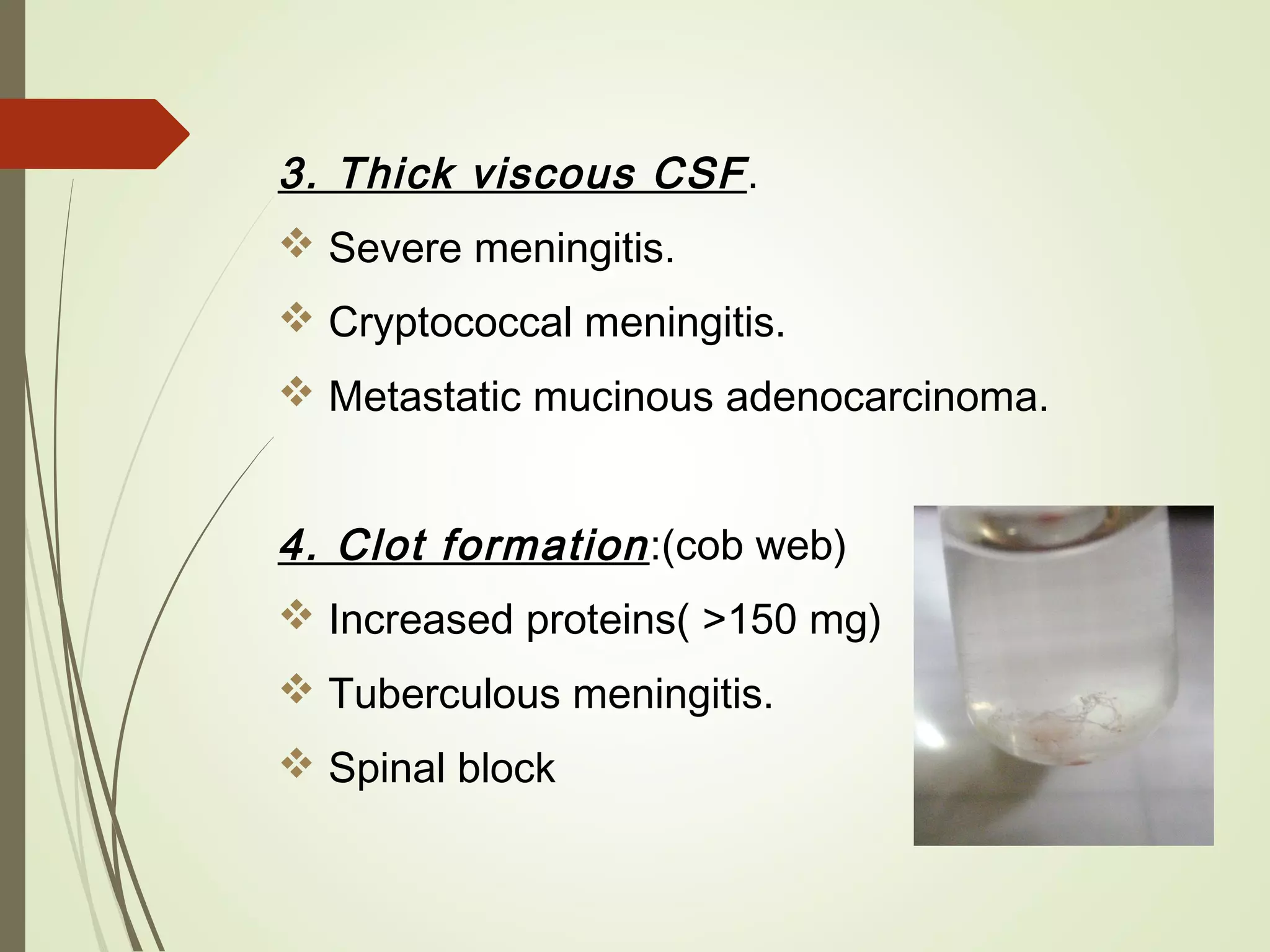 3. Thick viscous CSF.

❖ Severe meningitis.

❖ Cryptococcal meningitis.

❖ Metastatic mucinous adenocarcinoma.

4. Clot formation:(cob web)

❖ Increased proteins( >150 mg)

❖ Tuberculous meningitis.

❖ Spinal block